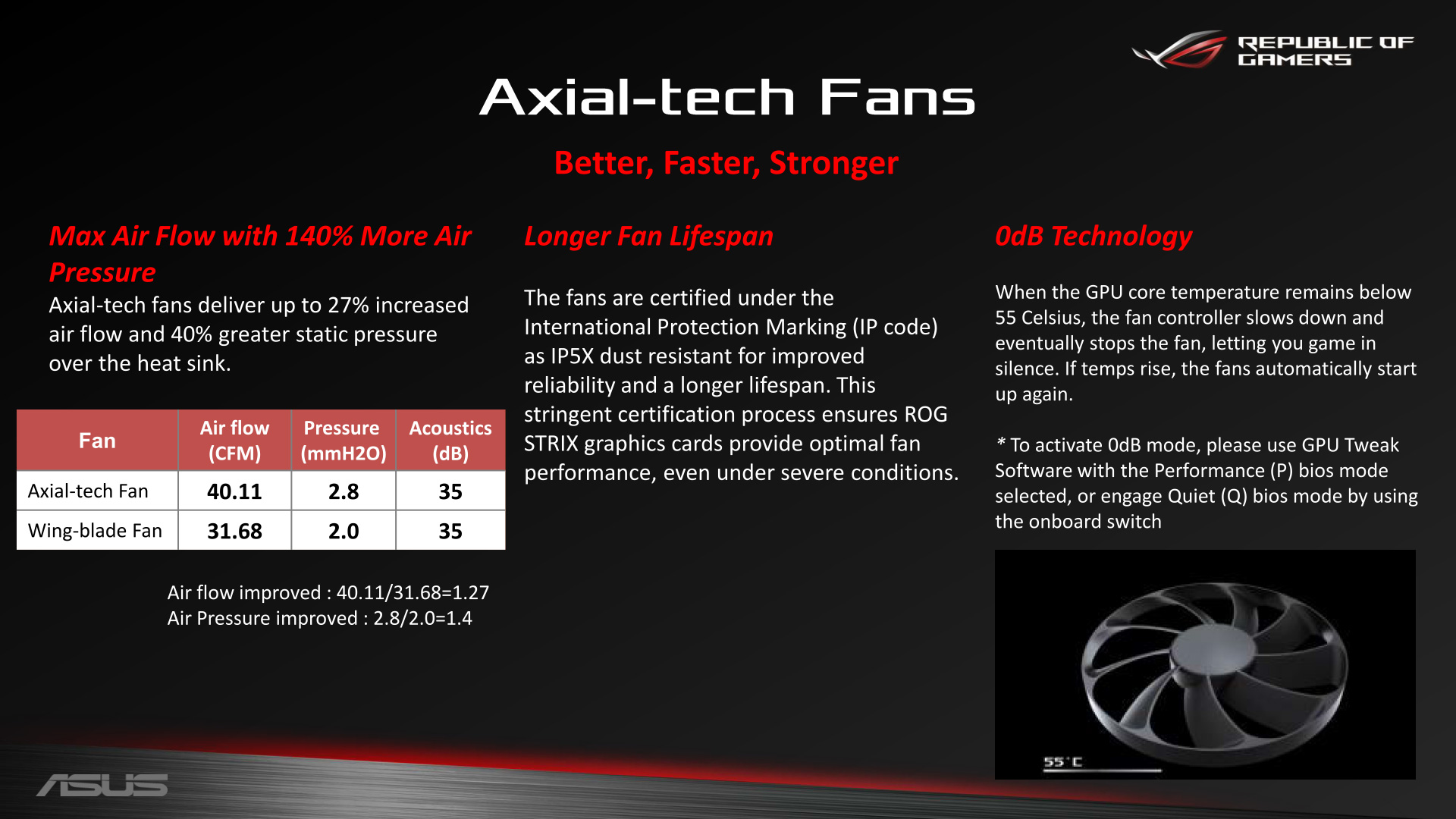 REPUBLIC OF GAMERS

Axial-tech Fans

Better, Faster, Stronger

Max Air Flow with 140% More Air Pressure

Axial-tech fans deliver up to 27% increased air flow and 40% greater static pressure over the heat sink.

| Fan | Air flow (CFM) | Pressure (mmH2O) | Acoustics (dB) |
|---|---|---|---|
| Axial-tech Fan | 40.11 | 2.8 | 35 |
| Wing-blade Fan | 31.68 | 2.0 | 35 |

Air flow improved : 40.11/31.68=1.27
Air Pressure improved : 2.8/2.0=1.4

Longer Fan Lifespan

The fans are certified under the International Protection Marking (IP code) as IP5X dust resistant for improved reliability and a longer lifespan. This stringent certification process ensures ROG STRIX graphics cards provide optimal fan performance, even under severe conditions.

0dB Technology

When the GPU core temperature remains below 55 Celsius, the fan controller slows down and eventually stops the fan, letting you game in silence. If temps rise, the fans automatically start up again.

* To activate 0dB mode, please use GPU Tweak Software with the Performance (P) bios mode selected, or engage Quiet (Q) bios mode by using the onboard switch

55°C

ASUS